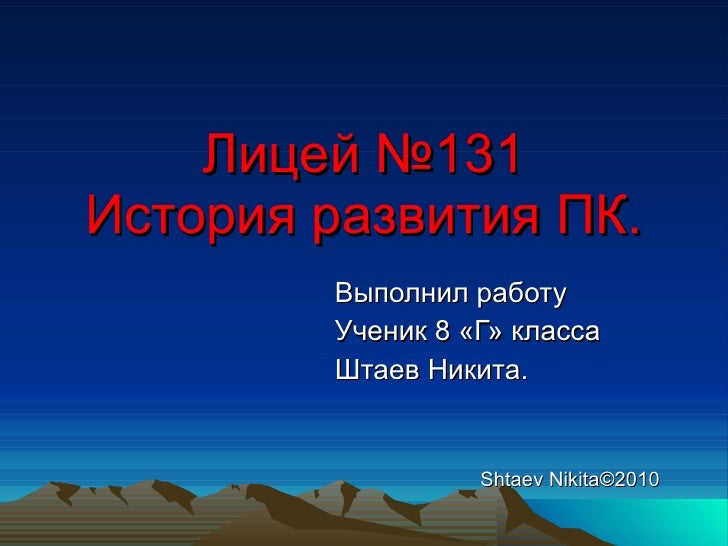 Лицей №131
История развития ПК.

Выполнил работу
Ученик 8 «Г» класса
Штаев Никита.

Shtaev Nikita©2010